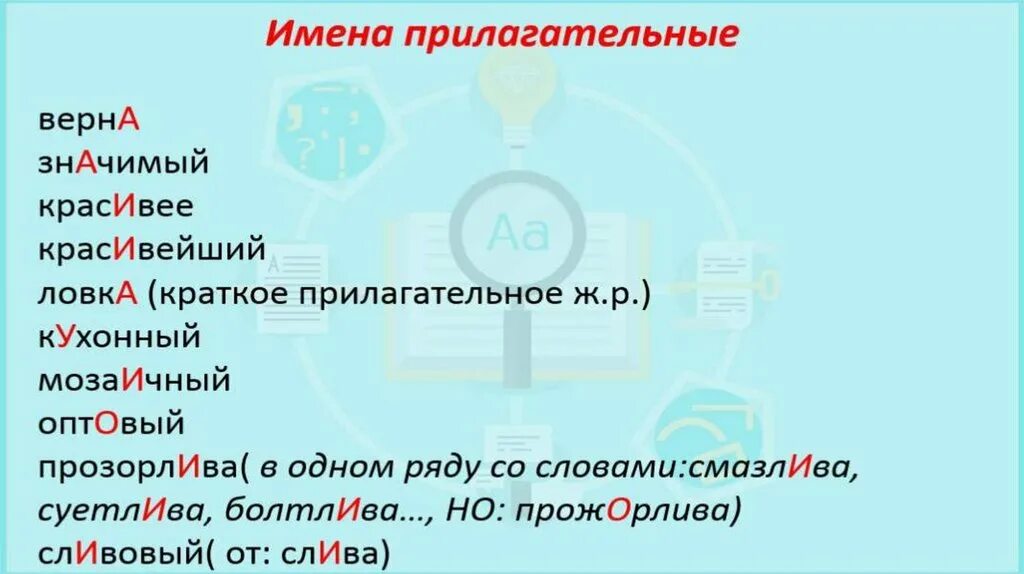 Имена прилагательные

вернА
знАчимый
красИвее
красИвейший
ловкА (краткое прилагательное ж.р.)
кУхонный
мозаИчный
оптОвый
прозорлИва( в одном ряду со словами:смазлИва, суетлИва, болтлИва…, НО: прожОрлива)
слИвовый( от: слИва)

Aa